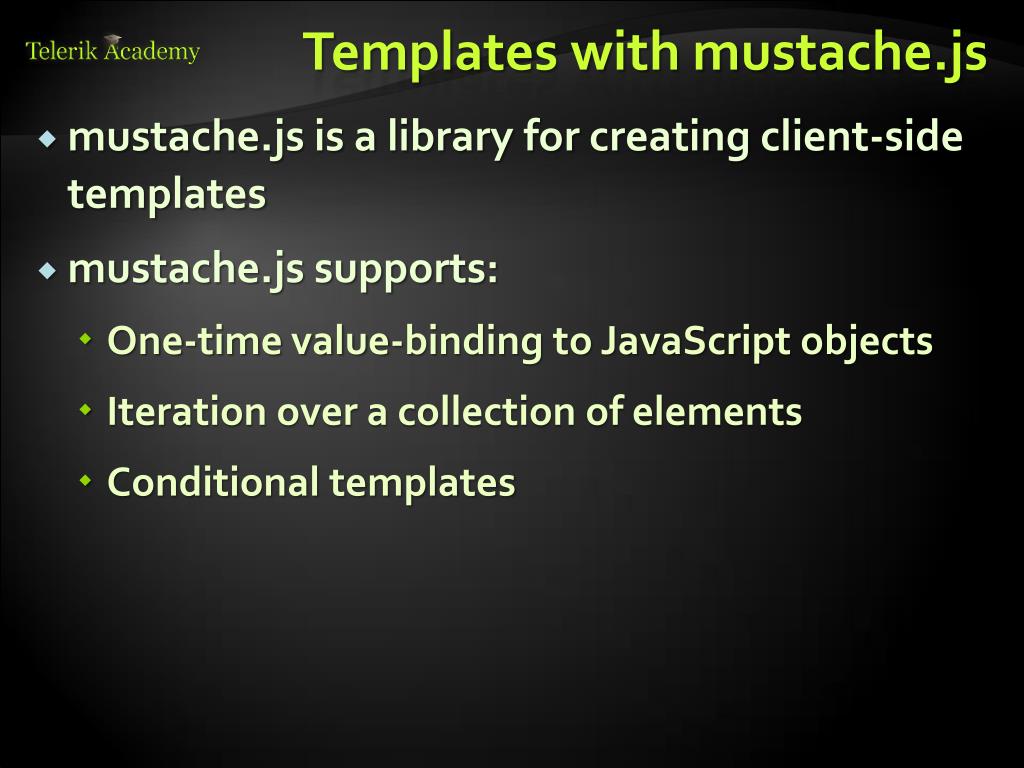 Telerik Academy

Templates with mustache.js

mustache.js is a library for creating client-side templates

mustache.js supports:

One-time value-binding to JavaScript objects

Iteration over a collection of elements

Conditional templates